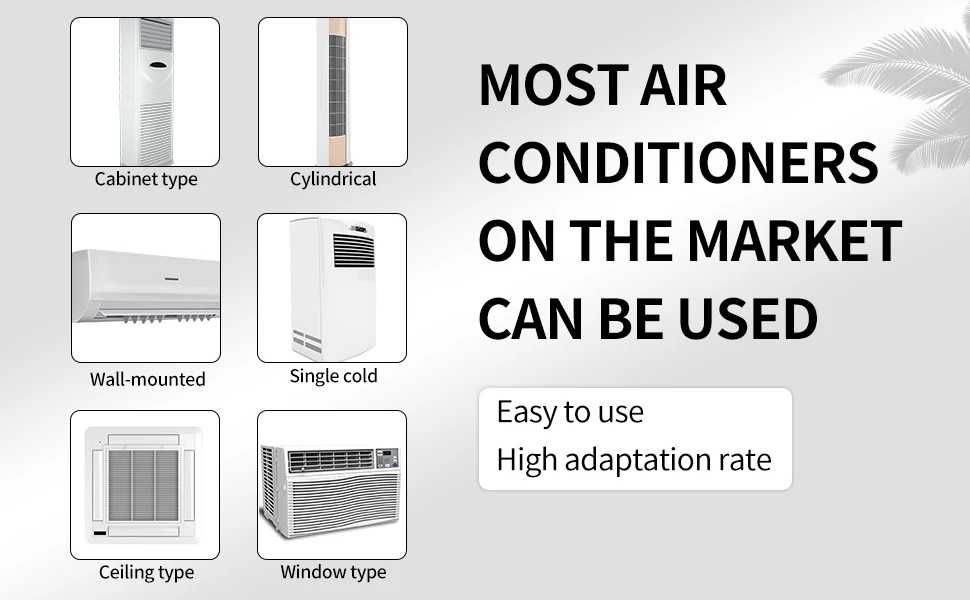 Cabinet type

Cylindrical

Wall-mounted

Single cold

Ceiling type

Window type

MOST AIR CONDITIONERS ON THE MARKET CAN BE USED

Easy to use
High adaptation rate